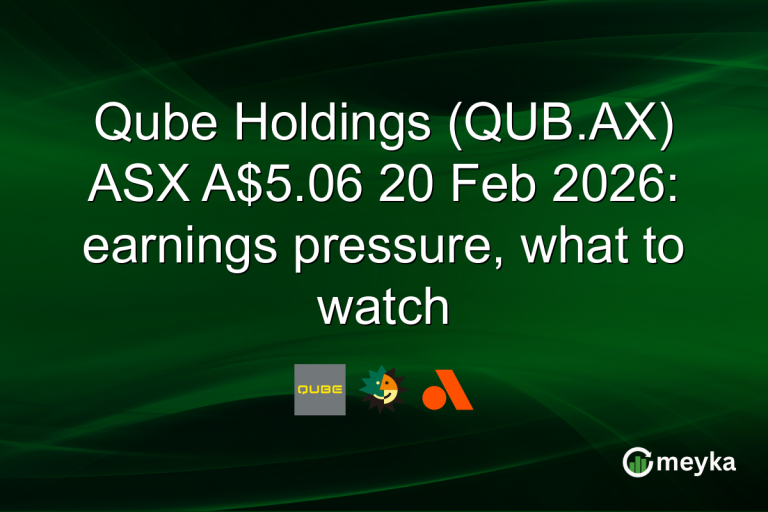 Qube Holdings (QUB.AX) ASX A$5.06 20 Feb 2026: earnings pressure, what to watch

QUBE

meyka